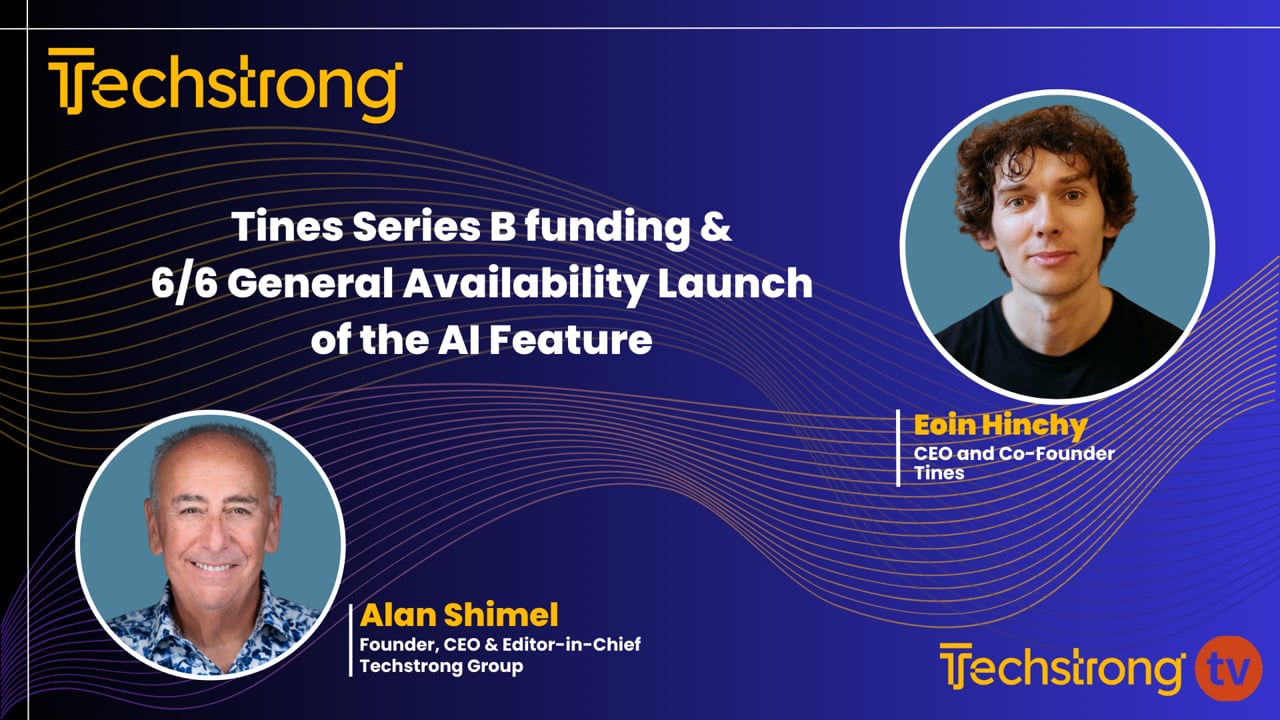 Techstrong

Tines Series B funding & 6/6 General Availability Launch of the AI Feature

Eoin Hinchy
CEO and Co-Founder
Tines

Alan Shimel
Founder, CEO & Editor-in-Chief
Techstrong Group

Techstrong tv